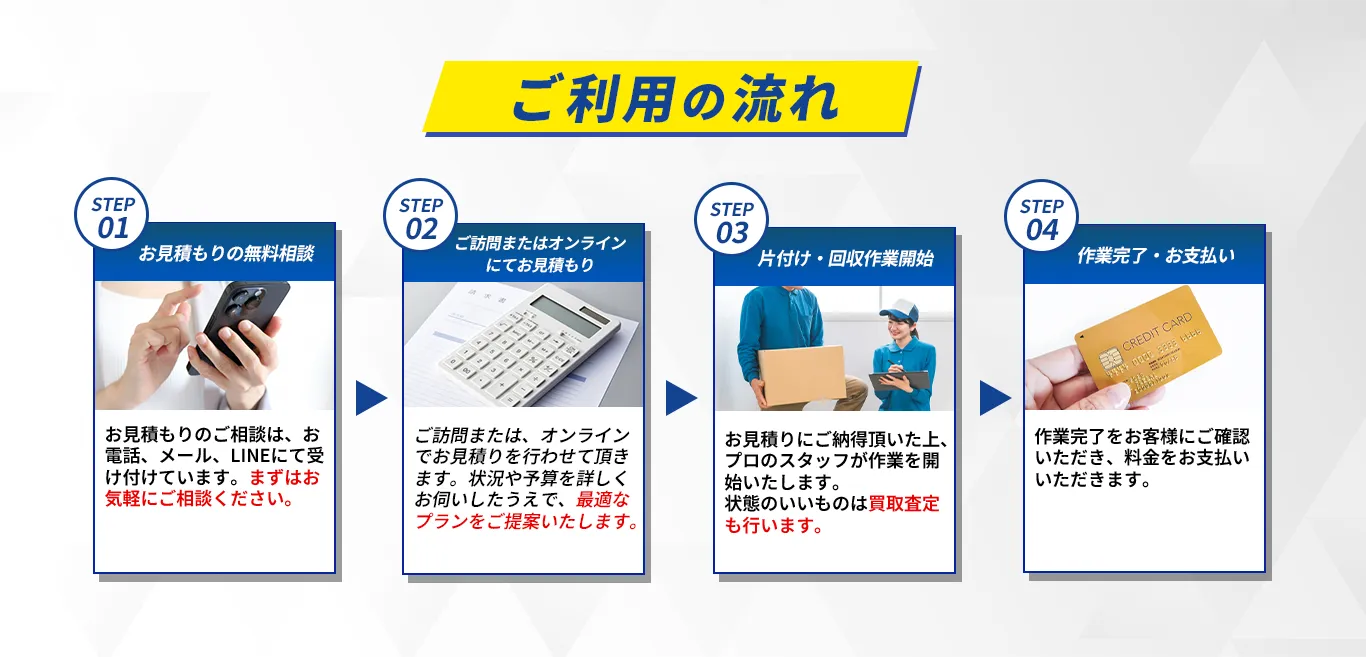 ご利用の流れ

STEP 01

お見積もりの無料相談

お見積もりのご相談は、お電話、メール、LINEにて受け付けています。まずはお気軽にご相談ください。

STEP 02

ご訪問またはオンラインにてお見積もり

請求書

ご訪問または、オンラインでお見積りを行わせて頂きます。状況や予算を詳しくお伺いしたうえで、最適なプランをご提案いたします。

STEP 03

片付け・回収作業開始

お見積りにご納得頂いた上、プロのスタッフが作業を開始いたします。
状態のいいものは買取査定も行います。

STEP 04

作業完了・お支払い

CREDIT CARD

作業完了をお客様にご確認いただき、料金をお支払いいただきます。